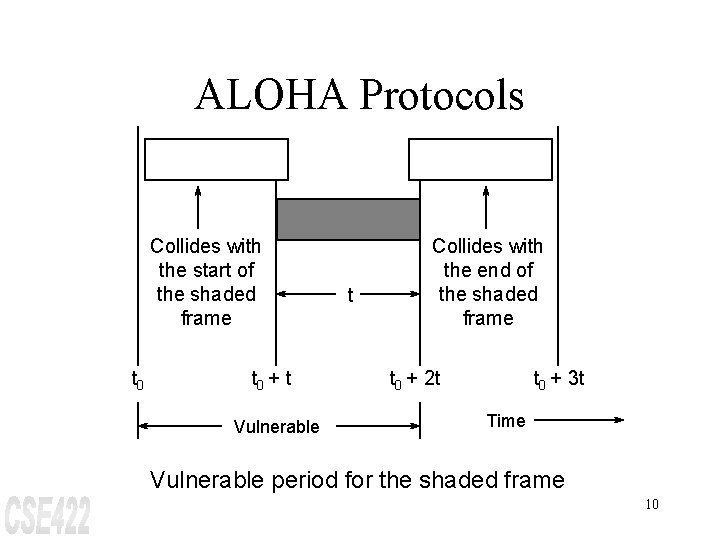 ALOHA Protocols

Collides with the start of the shaded frame

t

Collides with the end of the shaded frame

$t_0$

$t_0 + t$

$t_0 + 2t$

$t_0 + 3t$

Vulnerable

Time

Vulnerable period for the shaded frame

CSE422

10